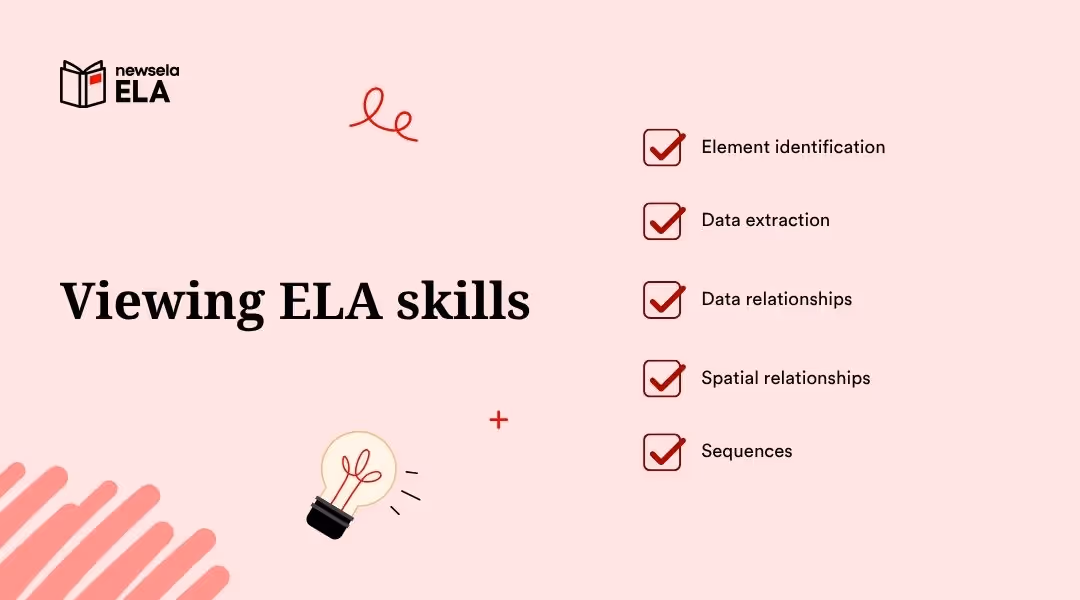 newsela
ELA

Viewing ELA skills

Element identification

Data extraction

Data relationships

Spatial relationships

Sequences